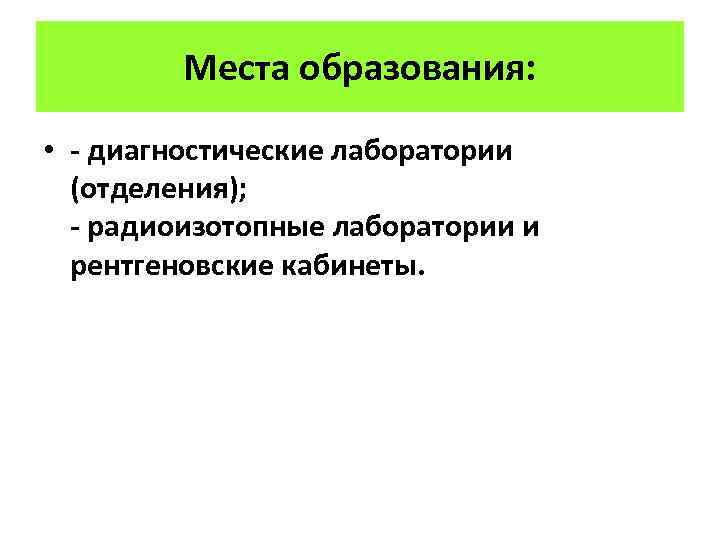 Места образования:

• - диагностические лаборатории (отделения);
- радиоизотопные лаборатории и рентгеновские кабинеты.